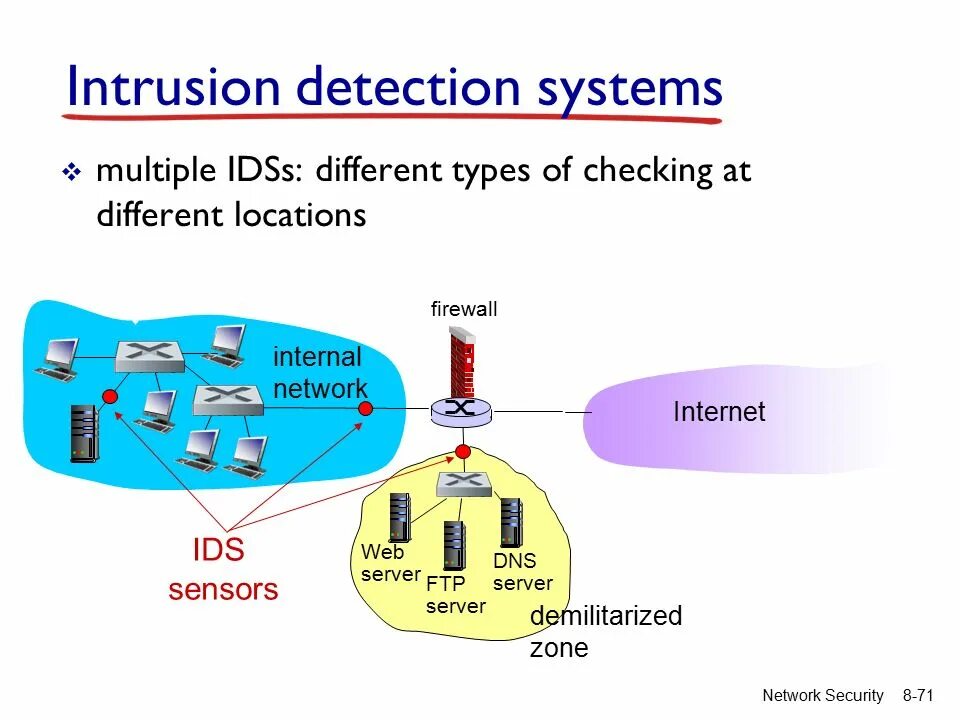 Intrusion detection systems

❖ multiple IDSs: different types of checking at different locations

firewall

internal network

Internet

IDS sensors

Web server

FTP server

DNS server

demilitarized zone

Network Security 8-71